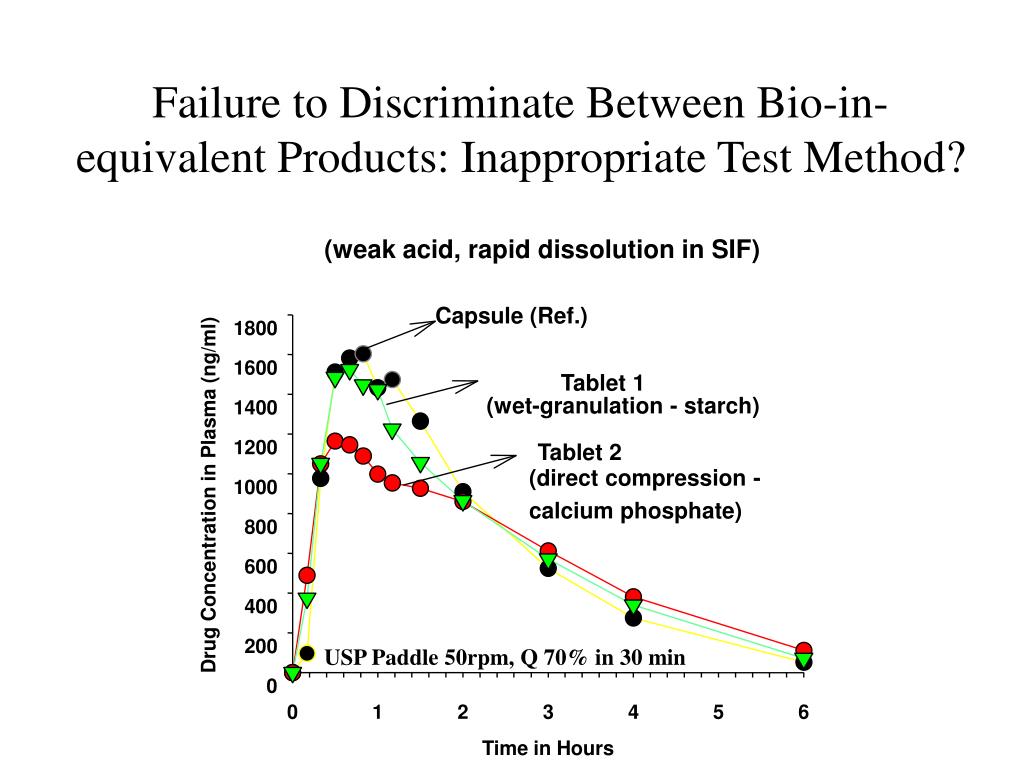 Failure to Discriminate Between Bio-in-equivalent Products: Inappropriate Test Method?

(weak acid, rapid dissolution in SIF)

Capsule (Ref.)

Tablet 1
(wet-granulation - starch)

Tablet 2
(direct compression - calcium phosphate)

USP Paddle 50rpm, Q 70% in 30 min

Drug Concentration in Plasma (ng/ml)

1800
1600
1400
1200
1000
800
600
400
200
0

0 1 2 3 4 5 6

Time in Hours